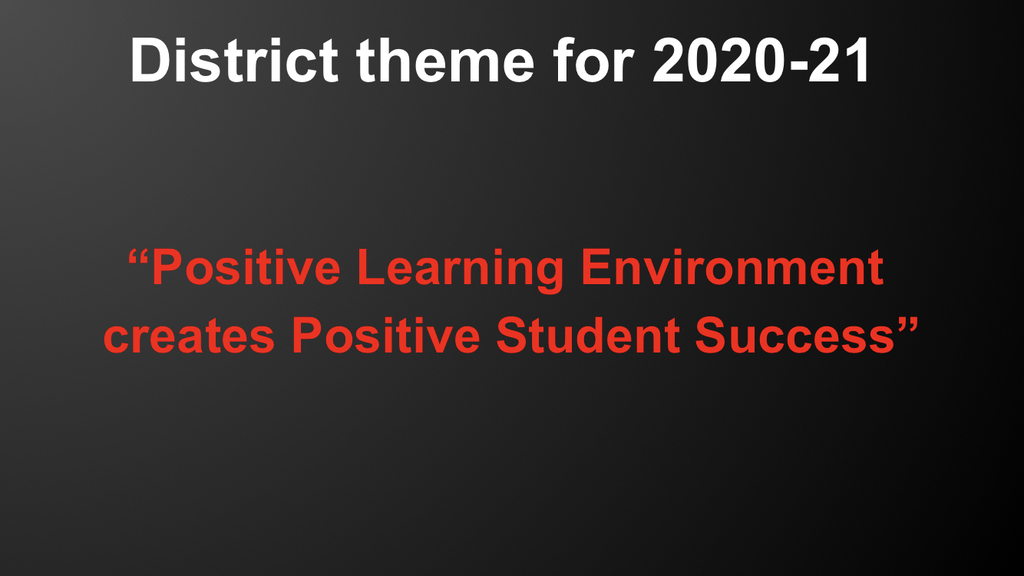 District theme for 2020-21

“Positive Learning Environment creates Positive Student Success”